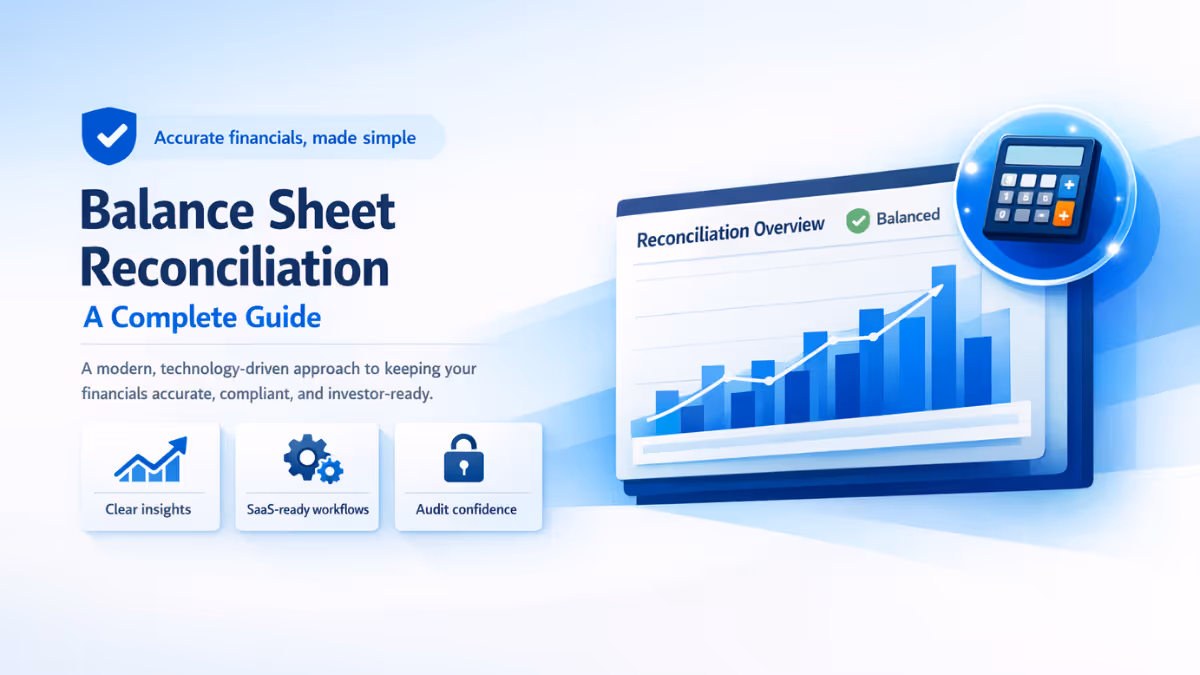 Accurate financials, made simple

Balance Sheet Reconciliation

A Complete Guide

A modern, technology-driven approach to keeping your financials accurate, compliant, and investor-ready.

Clear insights

SaaS-ready workflows

Audit confidence

Reconciliation Overview

Balanced